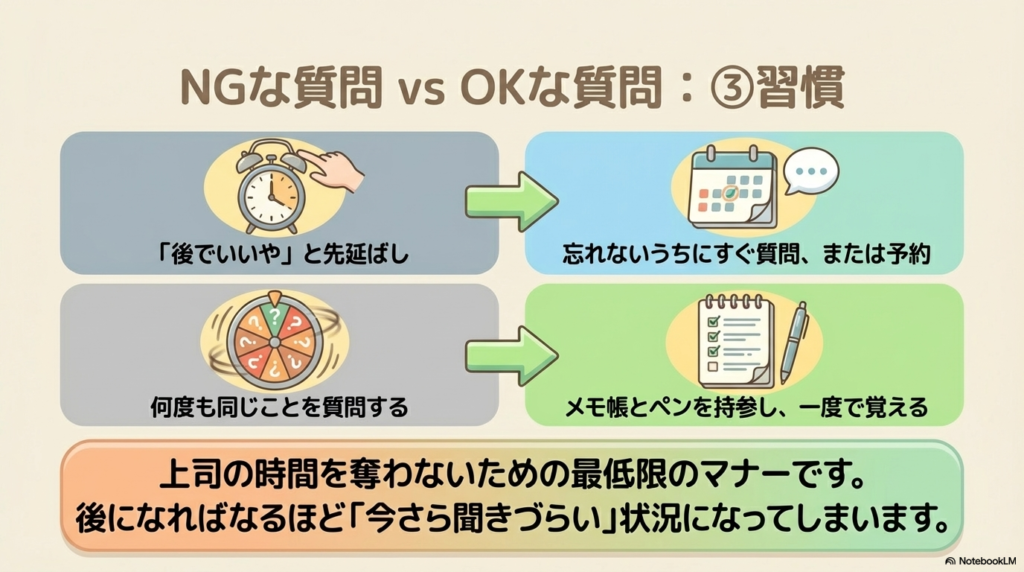 NGな質問 vs OKな質問：③習慣

「後でいいや」と先延ばし

忘れないうちにすぐ質問、または予約

何度も同じことを質問する

メモ帳とペンを持参し、一度で覚える

上司の時間を奪わないための最低限のマナーです。
後になればなるほど「今さら聞きづらい」状況になってしまいます。

NotebookLM